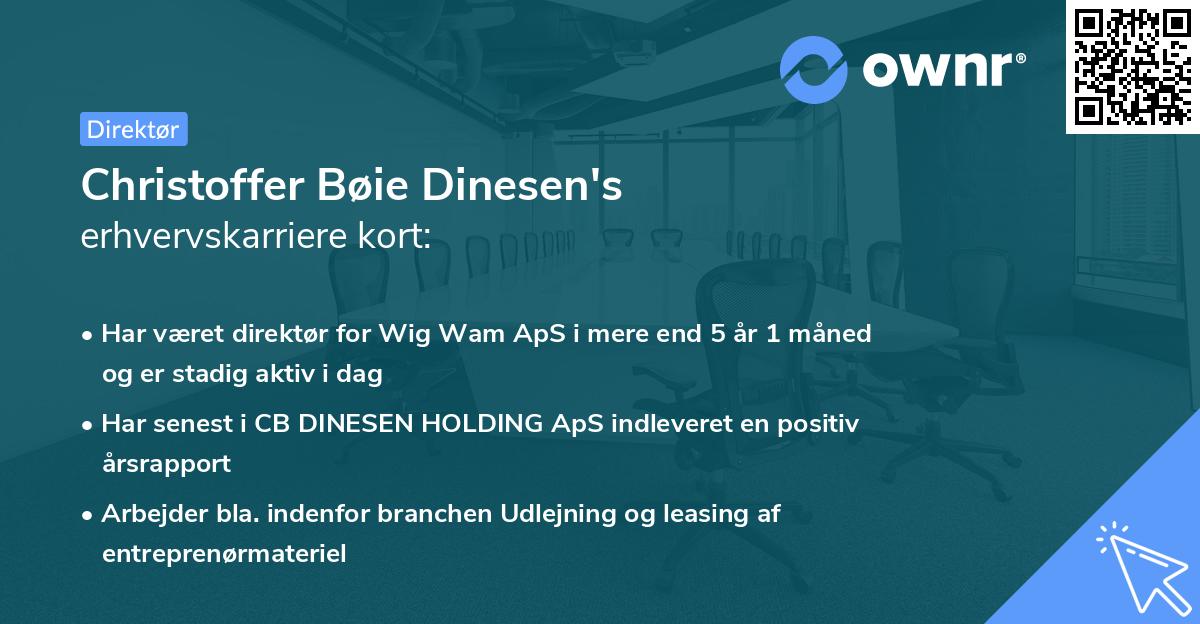 ownr®

Direktør

Christoffer Bøie Dinesen's
erhvervskarriere kort:

• Har været direktør for Wig Wam ApS i mere end 5 år 1 måned og er stadig aktiv i dag

• Har senest i CB DINESEN HOLDING ApS indleveret en positiv årsrapport

• Arbejder bla. indenfor branchen Udlejning og leasing af entreprenørmateriel